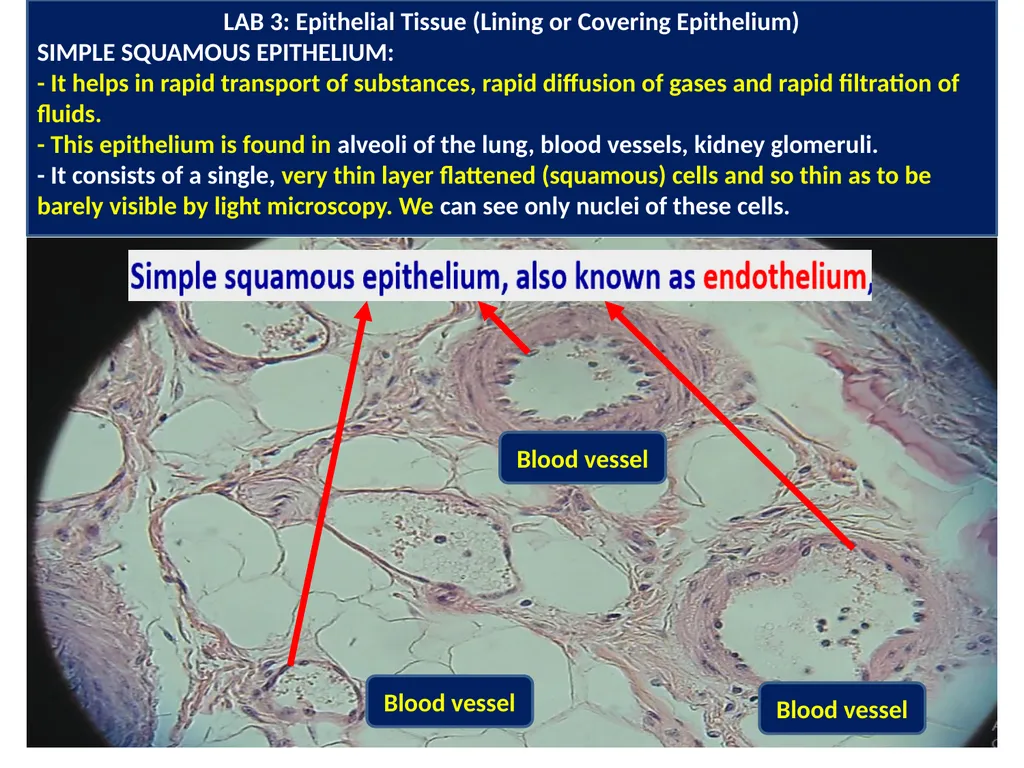 LAB 3: Epithelial Tissue (Lining or Covering Epithelium)
SIMPLE SQUAMOUS EPITHELIUM:
- It helps in rapid transport of substances, rapid diffusion of gases and rapid filtration of fluids.
- This epithelium is found in alveoli of the lung, blood vessels, kidney glomeruli.
- It consists of a single, very thin layer flattened (squamous) cells and so thin as to be barely visible by light microscopy. We can see only nuclei of these cells.

Simple squamous epithelium, also known as endothelium,

Blood vessel

Blood vessel

Blood vessel